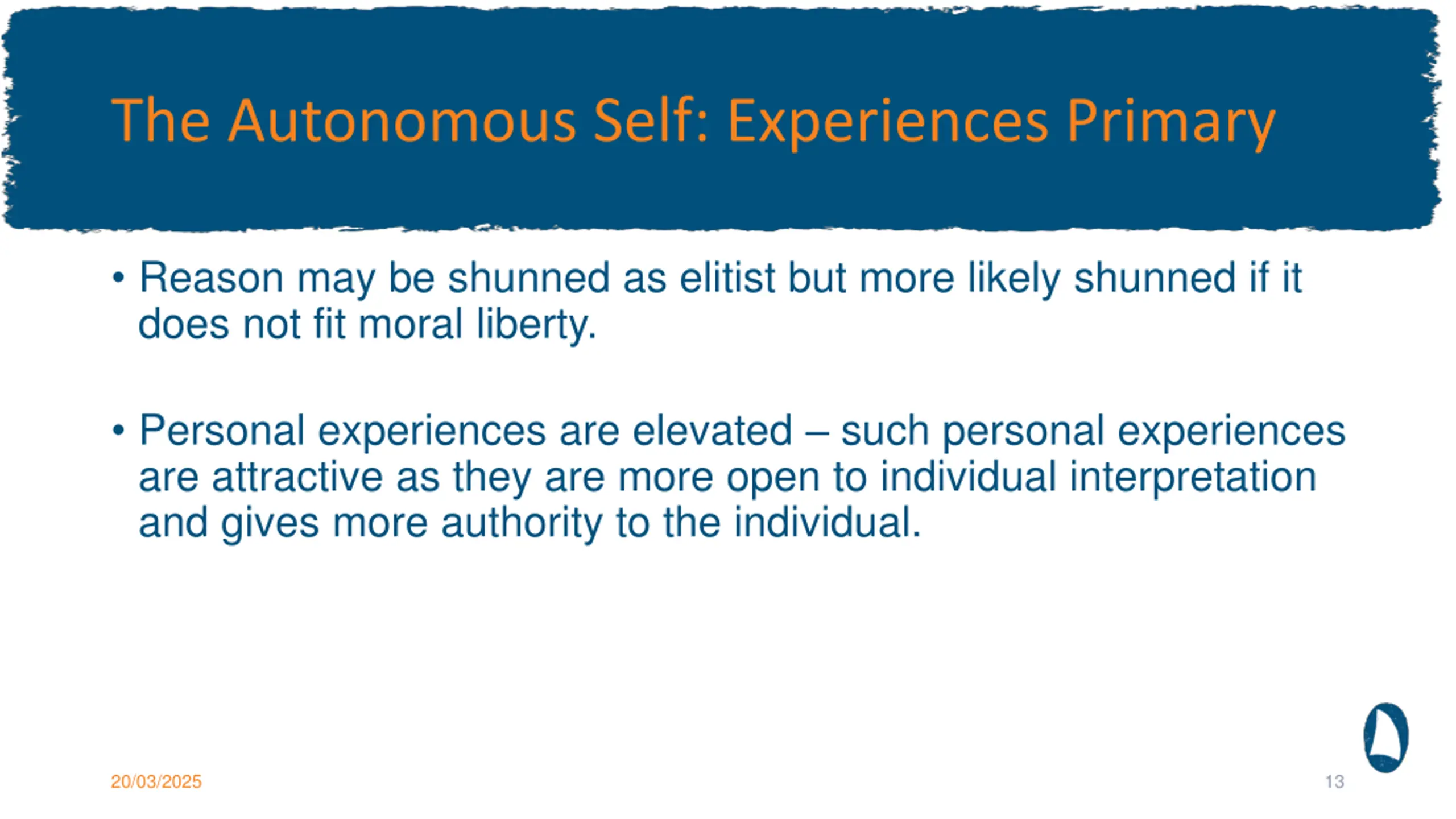 The Autonomous Self: Experiences Primary

• Reason may be shunned as elitist but more likely shunned if it does not fit moral liberty.

• Personal experiences are elevated – such personal experiences are attractive as they are more open to individual interpretation and gives more authority to the individual.

20/03/2025

13